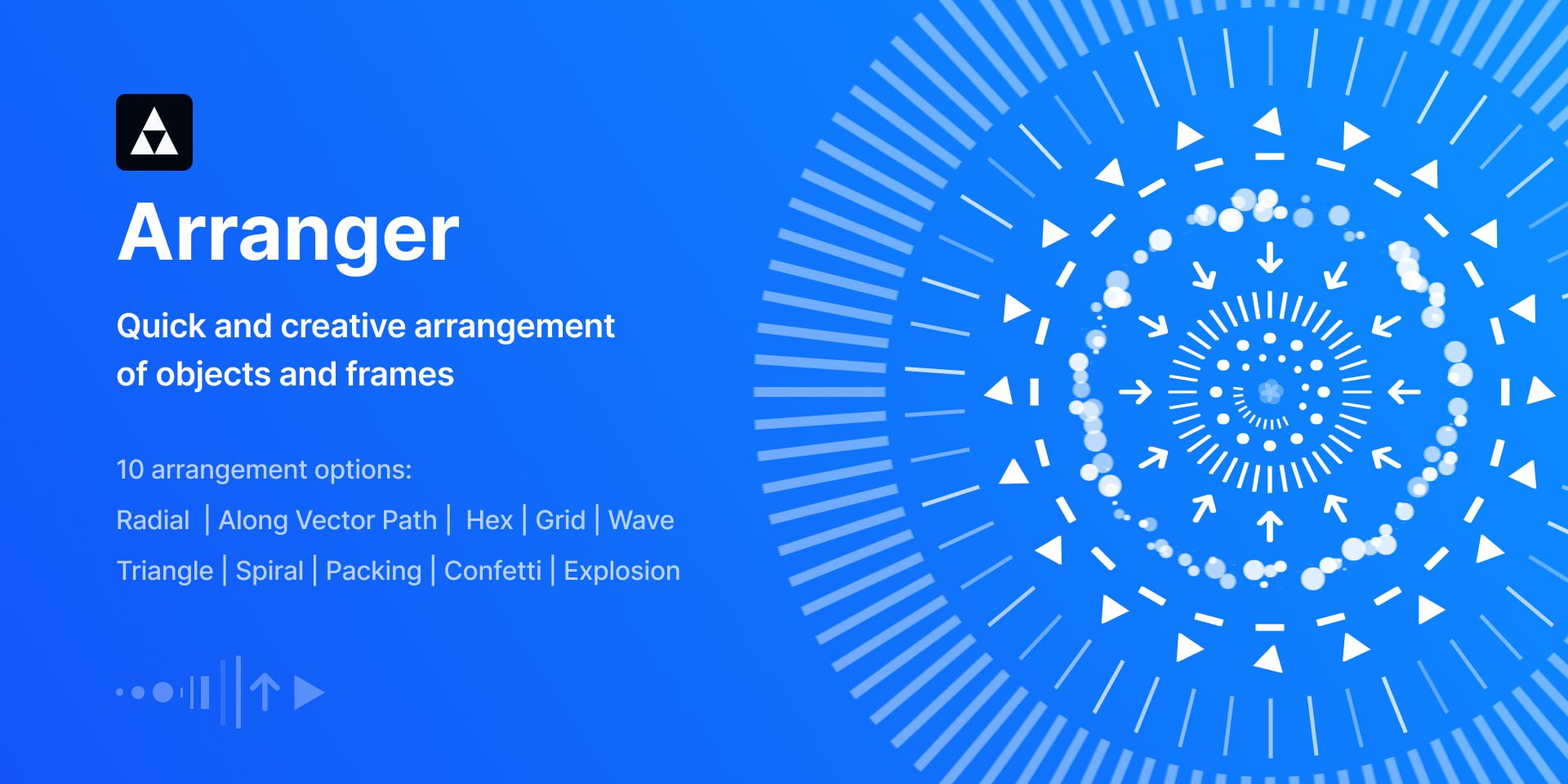 Arranger

Quick and creative arrangement of objects and frames

10 arrangement options:

Radial | Along Vector Path | Hex | Grid | Wave

Triangle | Spiral | Packing | Confetti | Explosion